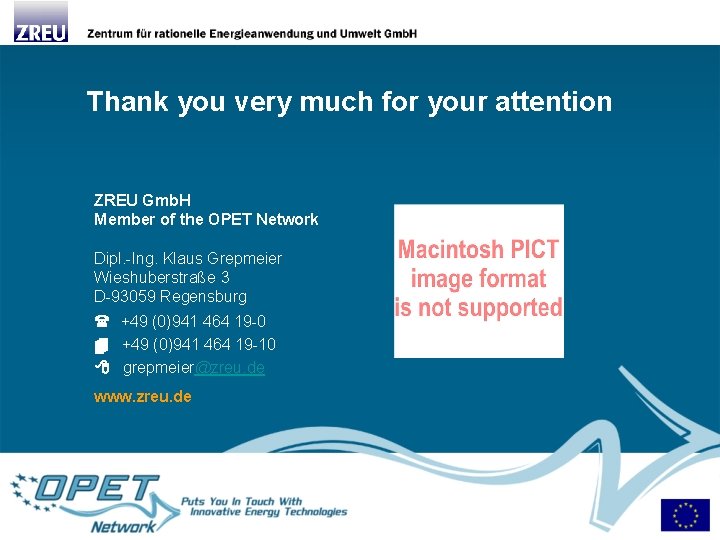 ZREU

Zentrum für rationelle Energieanwendung und Umwelt GmbH

Thank you very much for your attention

ZREU GmbH
Member of the OPET Network

Dipl.-Ing. Klaus Grepmeier
Wieshuberstraße 3
D-93059 Regensburg

+49 (0)941 464 19-0

+49 (0)941 464 19-10

grepmeier@zreu.de

www.zreu.de

Macintosh PICT image format is not supported

OPET Network

Puts You In Touch With Innovative Energy Technologies